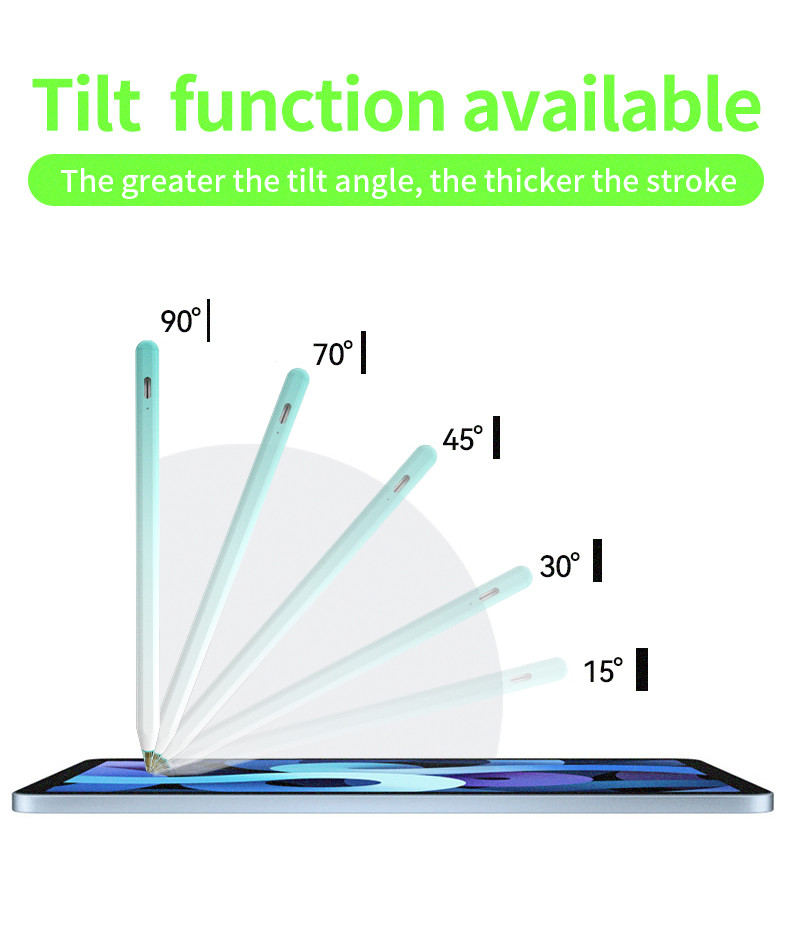 Tilt function available

The greater the tilt angle, the thicker the stroke

90°

70°

45°

30°

15°